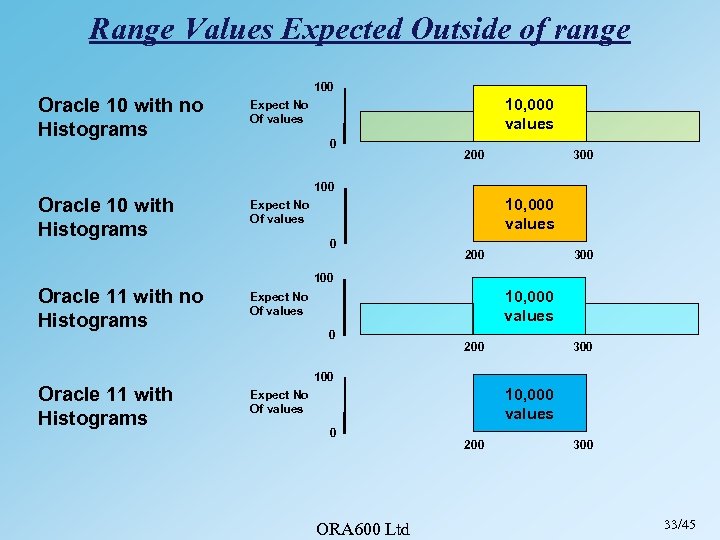 Range Values Expected Outside of range

Oracle 10 with no Histograms

Expect No Of values

100

0

10,000 values

200 300

Oracle 10 with Histograms

Expect No Of values

100

0

10,000 values

200 300

Oracle 11 with no Histograms

Expect No Of values

100

0

10,000 values

200 300

Oracle 11 with Histograms

Expect No Of values

100

0

10,000 values

200 300

ORA600 Ltd

33/45